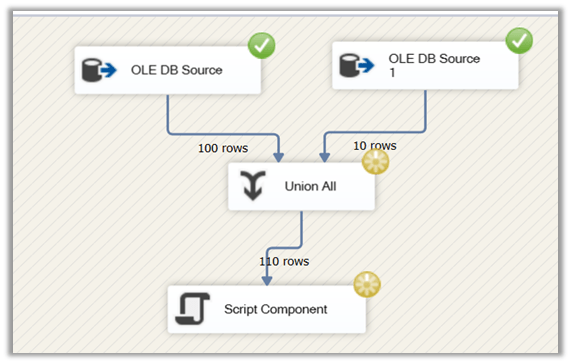 OLE DB Source

OLE DB Source 1

100 rows

10 rows

Union All

110 rows

Script Component